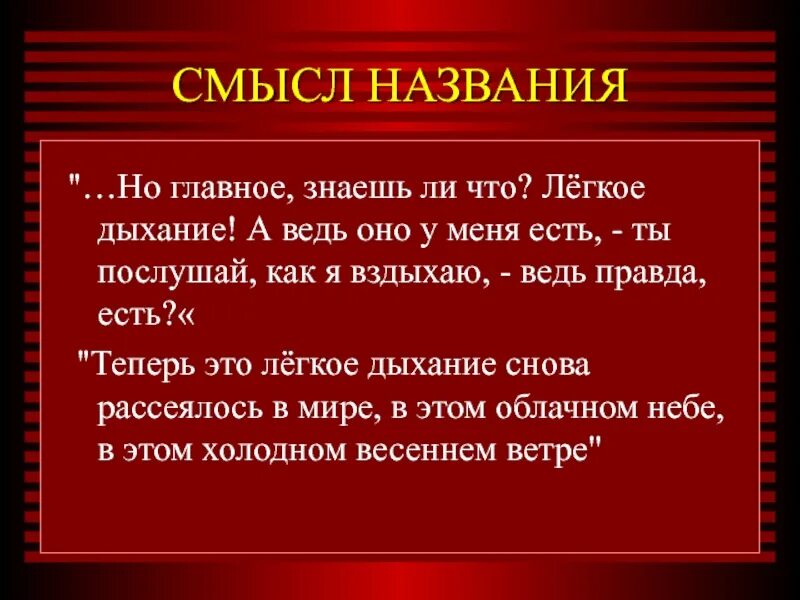 СМЫСЛ НАЗВАНИЯ

"…Но главное, знаешь ли что? Лёгкое дыхание! А ведь оно у меня есть, - ты послушай, как я вздыхаю, - ведь правда, есть?«

"Теперь это лёгкое дыхание снова рассеялось в мире, в этом облачном небе, в этом холодном весеннем ветре"